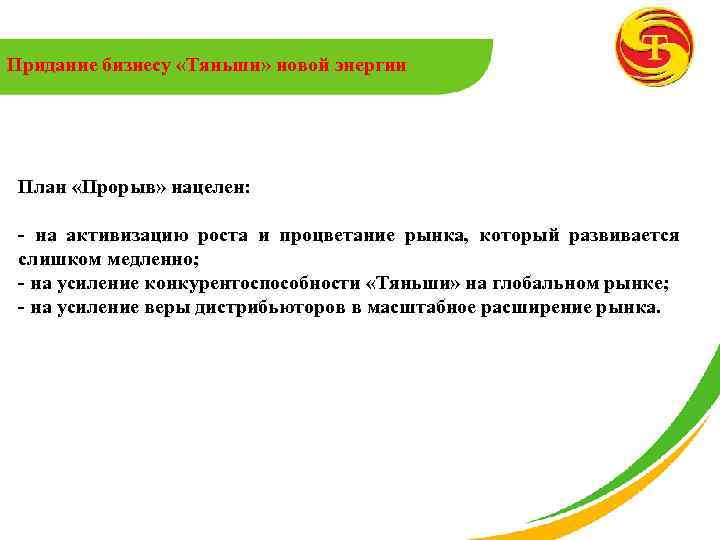 Придание бизнесу «Тяньши» новой энергии

План «Прорыв» нацелен:

- на активизацию роста и процветание рынка, который развивается слишком медленно;
- на усиление конкурентоспособности «Тяньши» на глобальном рынке;
- на усиление веры дистрибьюторов в масштабное расширение рынка.